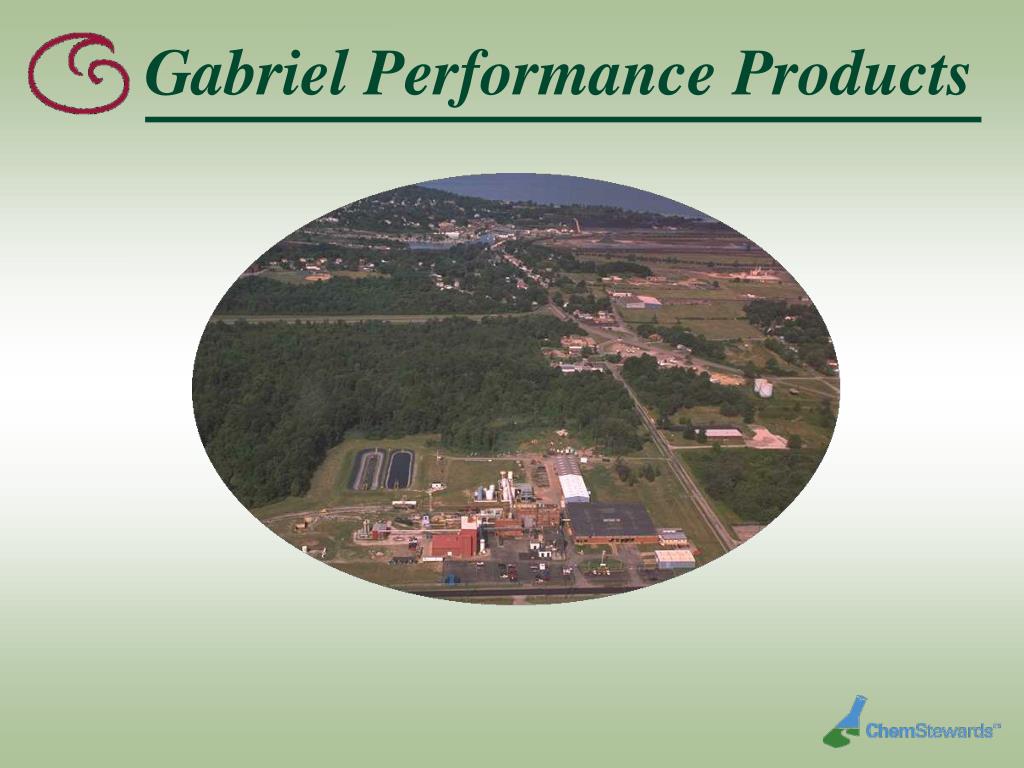 Gabriel Performance Products

ChemStewards℠